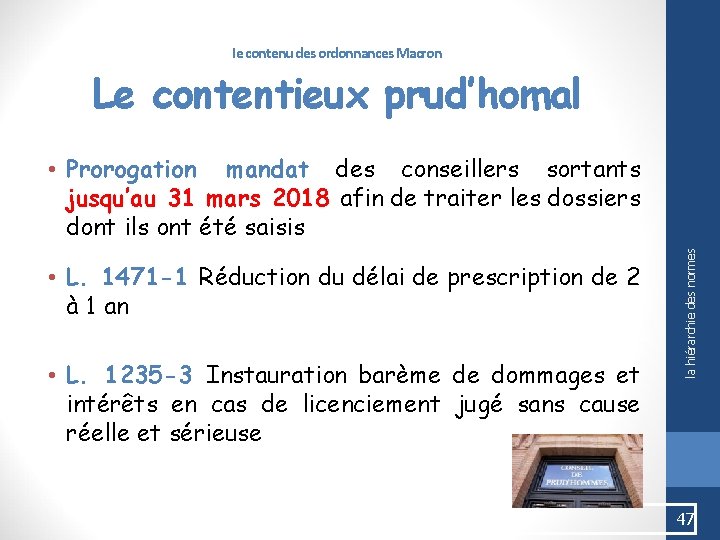 le contenu des ordonnances Macron

Le contentieux prud'homal

• Prorogation mandat des conseillers sortants jusqu'au 31 mars 2018 afin de traiter les dossiers dont ils ont été saisis

• L. 1471-1 Réduction du délai de prescription de 2 à 1 an

• L. 1235-3 Instauration barème de dommages et intérêts en cas de licenciement jugé sans cause réelle et sérieuse

CONSEIL DE PRUD'HOMMES

la hiérarchie des normes

47